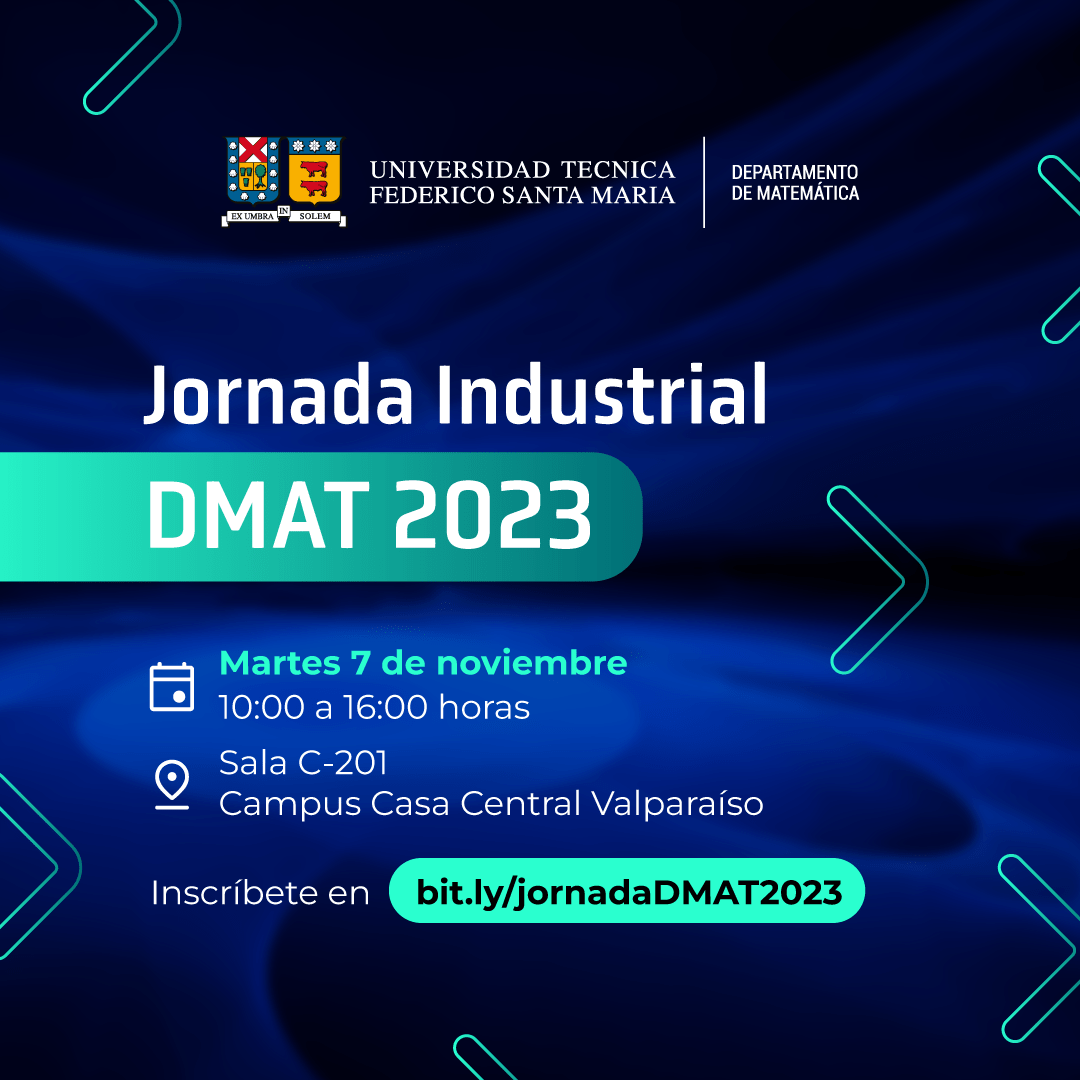 EX UMBRA IN SOLEM

UNIVERSIDAD TECNICA
FEDERICO SANTA MARIA

DEPARTAMENTO
DE MATEMÁTICA

Jornada Industrial
DMAT 2023

Martes 7 de noviembre
10:00 a 16:00 horas

Sala C-201
Campus Casa Central Valparaíso

Inscríbete en bit.ly/jornadaDMAT2023